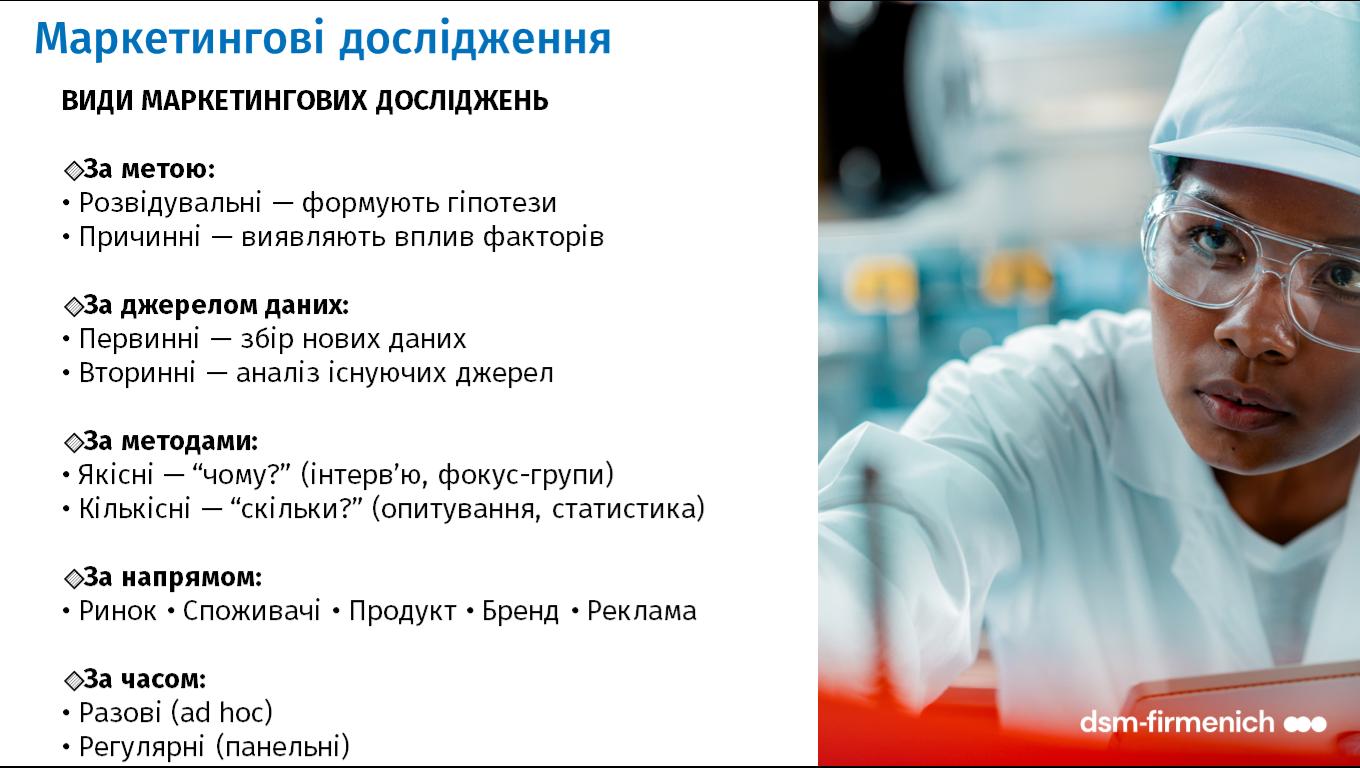 Маркетингові дослідження

ВИДИ МАРКЕТИНГОВИХ ДОСЛІДЖЕНЬ

◇За метою:
• Розвідувальні — формують гіпотези
• Причинні — виявляють вплив факторів

◇За джерелом даних:
• Первинні — збір нових даних
• Вторинні — аналіз існуючих джерел

◇За методами:
• Якісні — “чому?” (інтерв’ю, фокус-групи)
• Кількісні — “скільки?” (опитування, статистика)

◇За напрямом:
• Ринок • Споживачі • Продукт • Бренд • Реклама

◇За часом:
• Разові (ad hoc)
• Регулярні (панельні)

dsm-firmenich